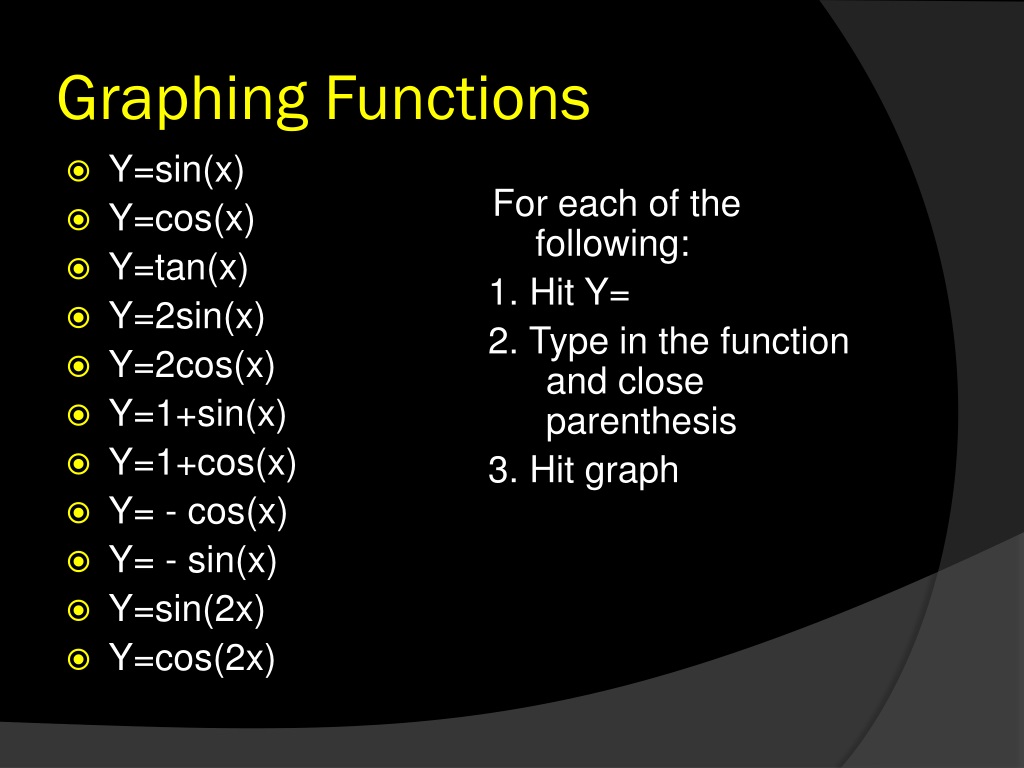 Graphing Functions

- Y=sin(x)
- Y=cos(x)
- Y=tan(x)
- Y=2sin(x)
- Y=2cos(x)
- Y=1+sin(x)
- Y=1+cos(x)
- Y= - cos(x)
- Y= - sin(x)
- Y=sin(2x)
- Y=cos(2x)

For each of the following:
1. Hit Y=
2. Type in the function and close parenthesis
3. Hit graph